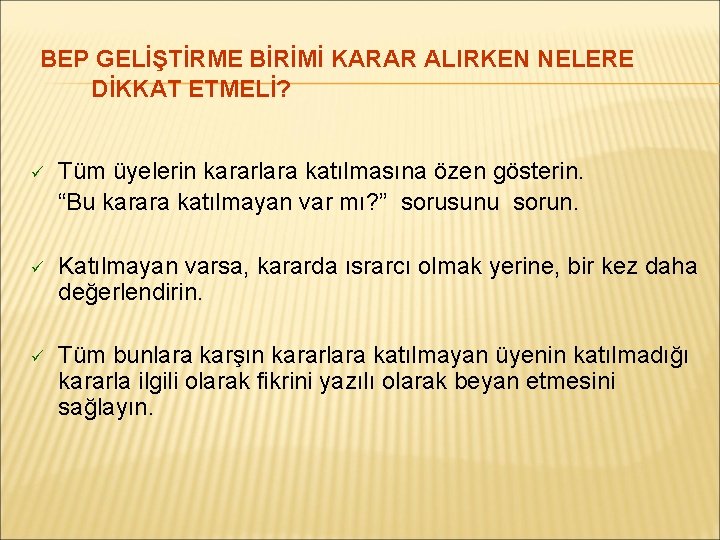 BEP GELİŞTİRME BİRİMİ KARAR ALIRKEN NELERE DİKKAT ETMELİ?

✓ Tüm üyelerin kararlara katılmasına özen gösterin. “Bu karara katılmayan var mı?” sorusunu sorun.

✓ Katılmayan varsa, kararda ısrarcı olmak yerine, bir kez daha değerlendirin.

✓ Tüm bunlara karşın kararlara katılmayan üyenin katılmadığı kararla ilgili olarak fikrini yazılı olarak beyan etmesini sağlayın.